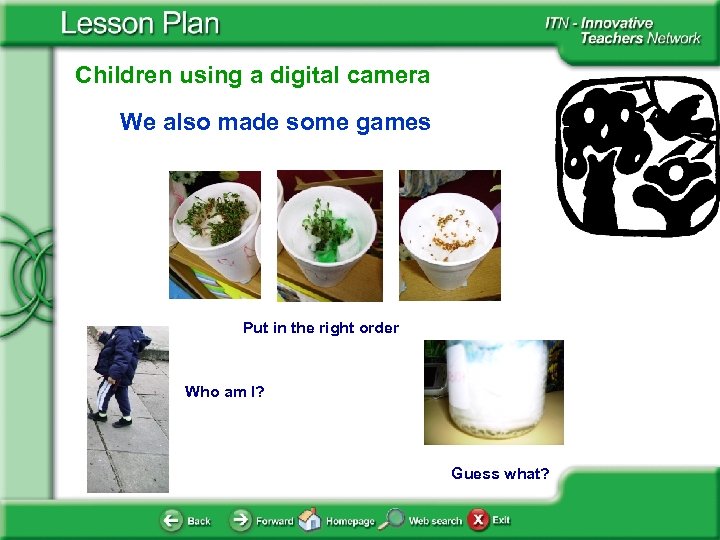 Lesson Plan

ITN - Innovative Teachers Network

Children using a digital camera

We also made some games

Put in the right order

Who am I?

Guess what?

Back Forward Homepage Web search Exit